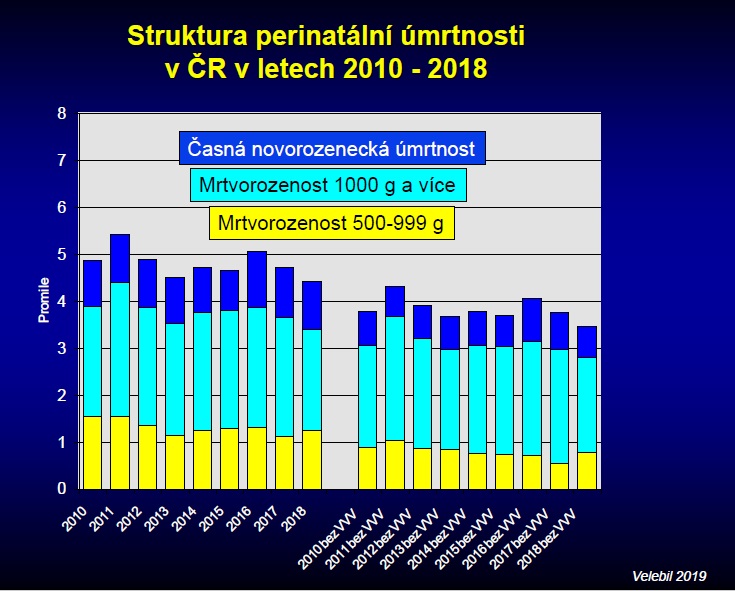 Struktura perinatální úmrtnosti v ČR v letech 2010 - 2018

Časná novorozenecká úmrtnost
Mrtvorozenost 1000 g a více
Mrtvorozenost 500-999 g

Promile

8
7
6
5
4
3
2
1
0

2010
2011
2012
2013
2014
2015
2016
2017
2018
2010 bez VVV
2011 bez VVV
2012 bez VVV
2013 bez VVV
2014 bez VVV
2015 bez VVV
2016 bez VVV
2017 bez VVV
2018 bez VVV

Velebil 2019